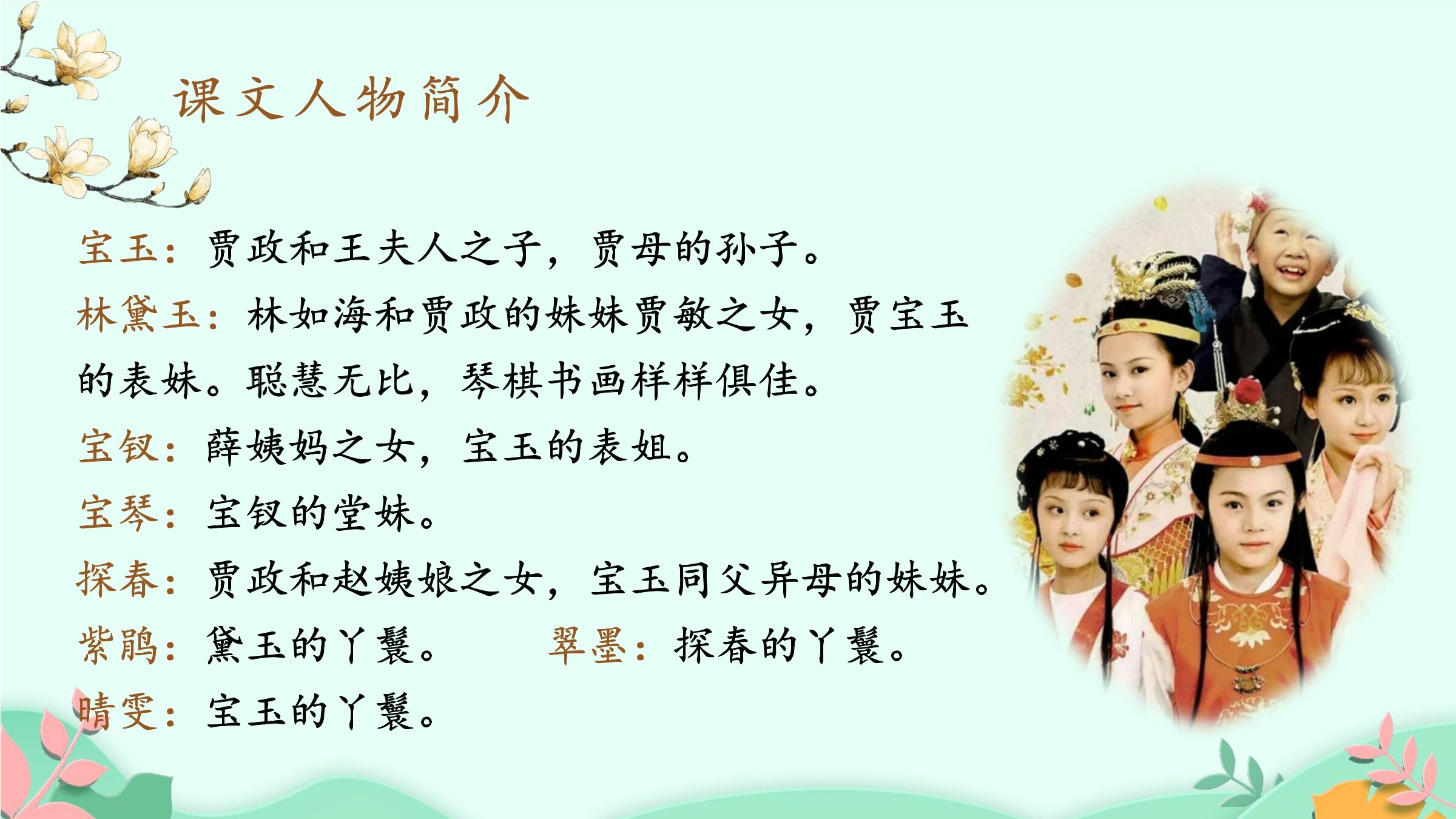 课文人物简介

宝玉：贾政和王夫人之子，贾母的孙子。

林黛玉：林如海和贾政的妹妹贾敏之女，贾宝玉的表妹。聪慧无比，琴棋书画样样俱佳。

宝钗：薛姨妈之女，宝玉的表姐。

宝琴：宝钗的堂妹。

探春：贾政和赵姨娘之女，宝玉同父异母的妹妹。

紫鹃：黛玉的丫鬟。 翠墨：探春的丫鬟。

晴雯：宝玉的丫鬟。